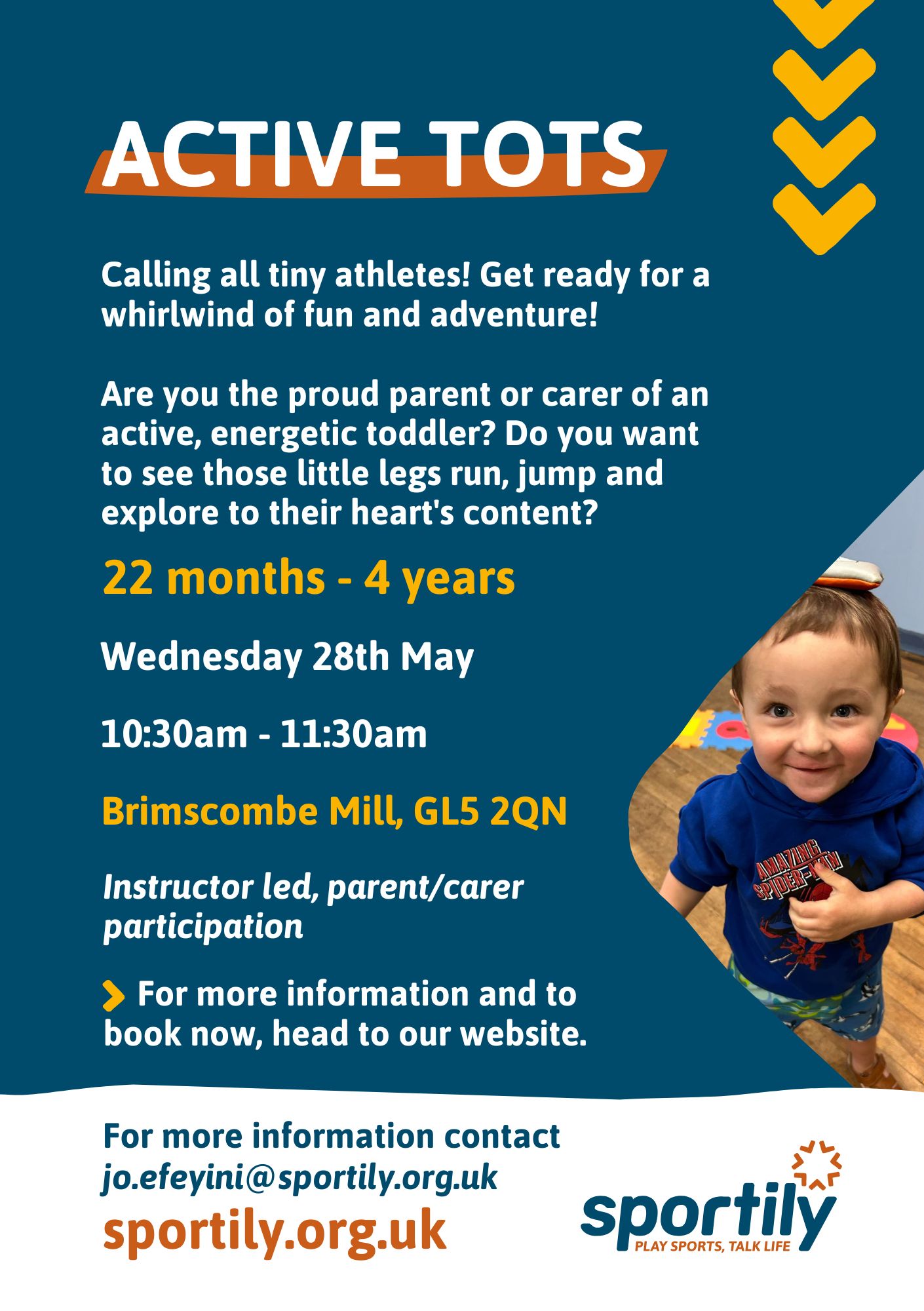 ACTIVE TOTS

Calling all tiny athletes! Get ready for a whirlwind of fun and adventure!

Are you the proud parent or carer of an active, energetic toddler? Do you want to see those little legs run, jump and explore to their heart's content?

22 months - 4 years

Wednesday 28th May

10:30am - 11:30am

Brimscombe Mill, GL5 2QN

Instructor led, parent/carer participation

For more information and to book now, head to our website.

AMAZING SPIDER-MAN

For more information contact jo.efeyini@sportily.org.uk
sportily.org.uk

sportily
PLAY SPORTS, TALK LIFE